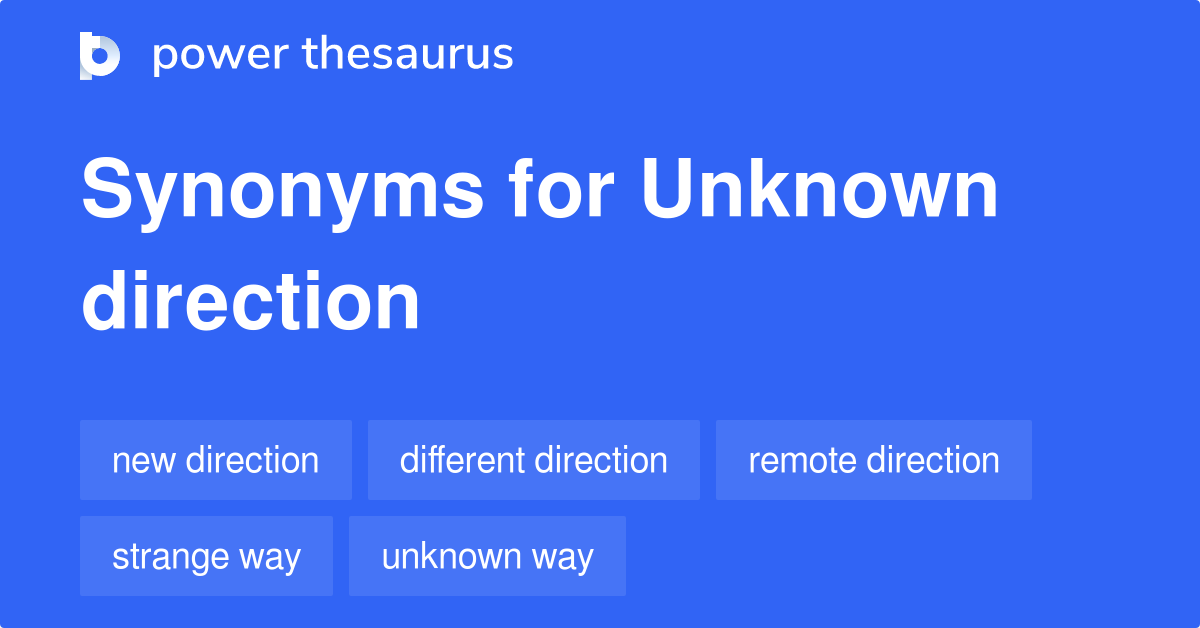 power thesaurus

Synonyms for Unknown direction

new direction
different direction
remote direction
strange way
unknown way